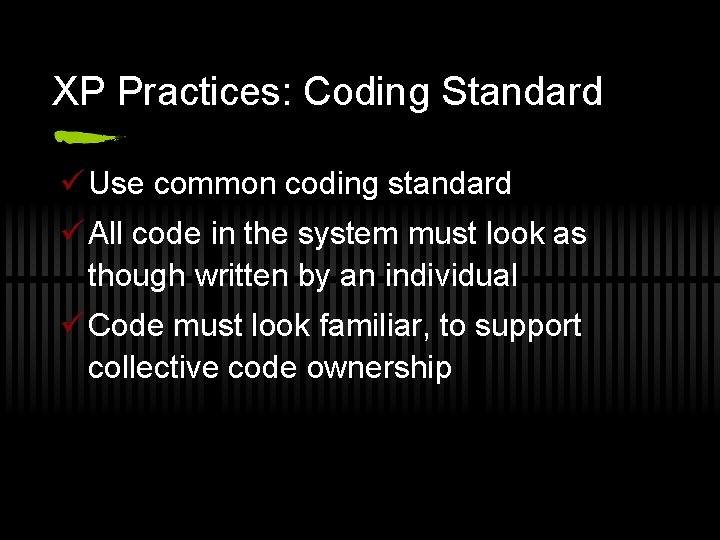 XP Practices: Coding Standard

✓ Use common coding standard

✓ All code in the system must look as though written by an individual

✓ Code must look familiar, to support collective code ownership